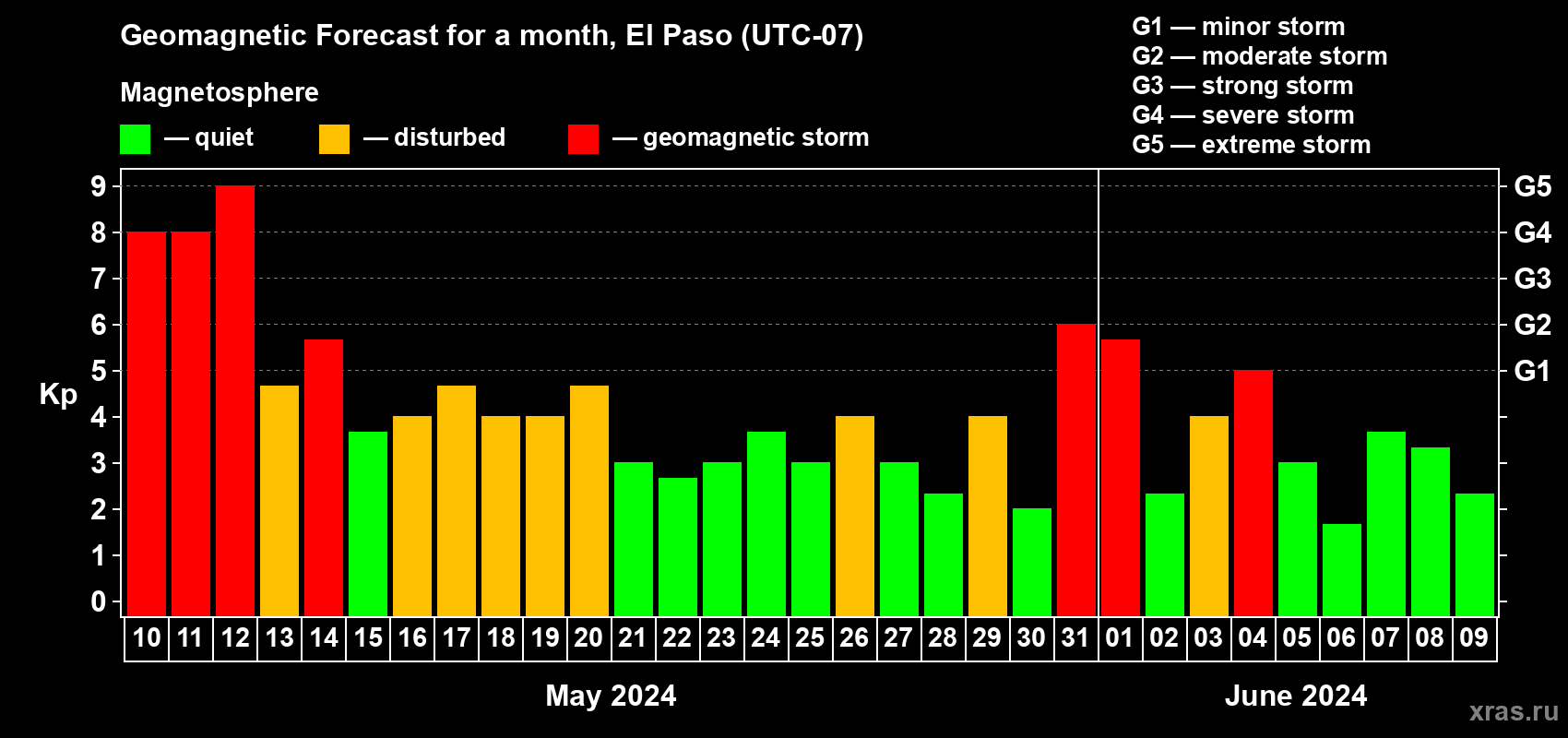 Geomagnetic Forecast for a month, El Paso (UTC-07)

Magnetosphere

— quiet — disturbed — geomagnetic storm

G1 — minor storm
G2 — moderate storm
G3 — strong storm
G4 — severe storm
G5 — extreme storm

Kp

9
8
7
6
5
4
3
2
1
0

G5
G4
G3
G2
G1

10 11 12 13 14 15 16 17 18 19 20 21 22 23 24 25 26 27 28 29 30 31 01 02 03 04 05 06 07 08 09

May 2024

June 2024

xras.ru